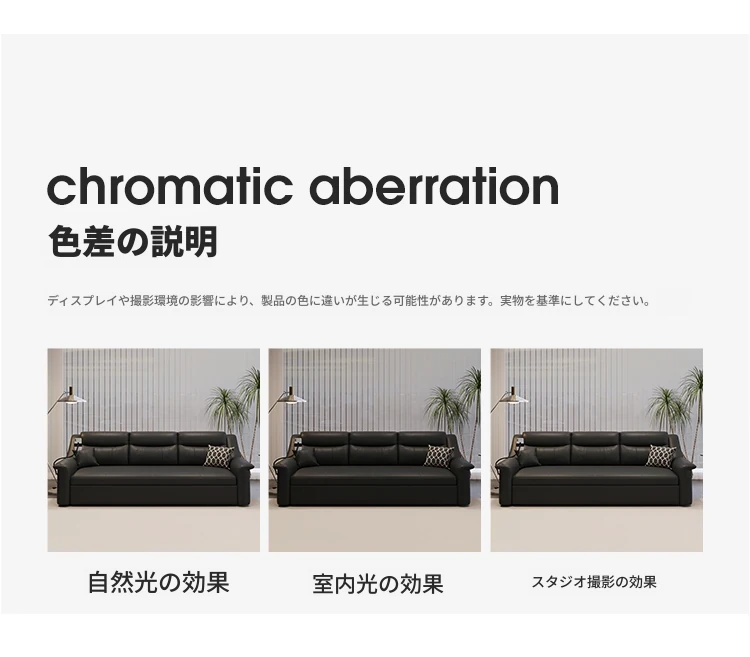 chromatic aberration
色差の説明

ディスプレイや撮影環境の影響により、製品の色に違いが生じる可能性があります。実物を基準にしてください。

自然光の効果

室内光の効果

スタジオ撮影の効果